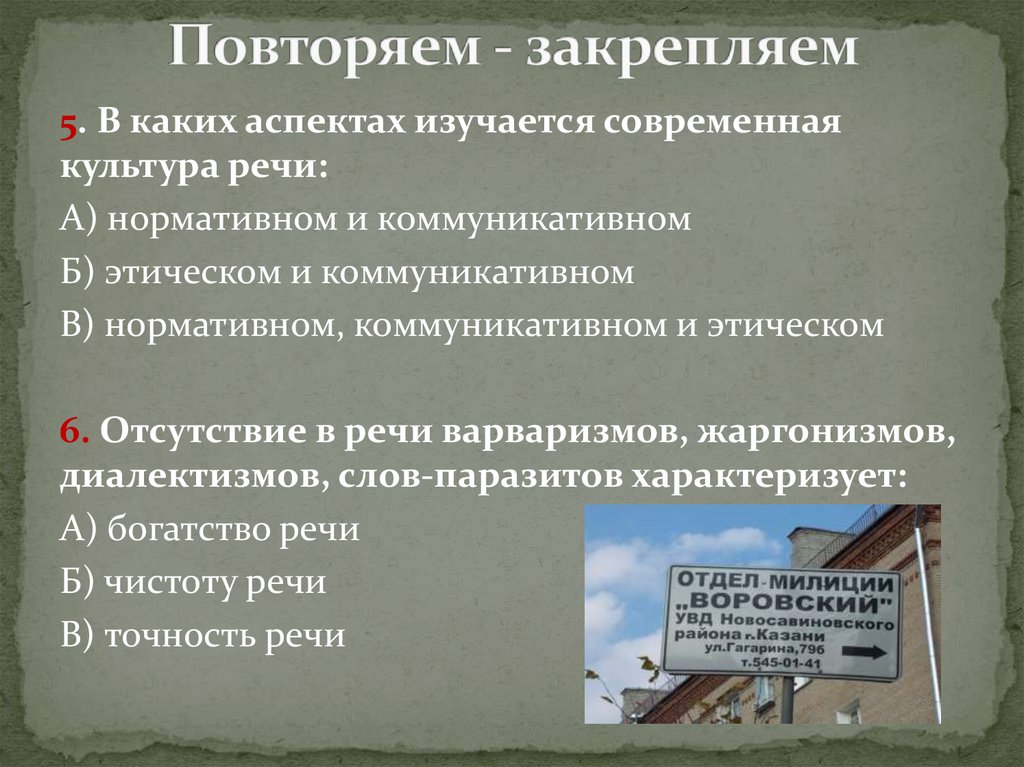 Повторяем - закрепляем

5. В каких аспектах изучается современная культура речи:

А) нормативном и коммуникативном

Б) этическом и коммуникативном

В) нормативном, коммуникативном и этическом

6. Отсутствие в речи варваризмов, жаргонизмов, диалектизмов, слов-паразитов характеризует:

А) богатство речи

Б) чистоту речи

В) точность речи

ОТДЕЛ-МИЛИЦИИ „ВОРОВСКИЙ" УВД Новосавиновского района г.Казани ул.Гагарина,79б т.545-01-41